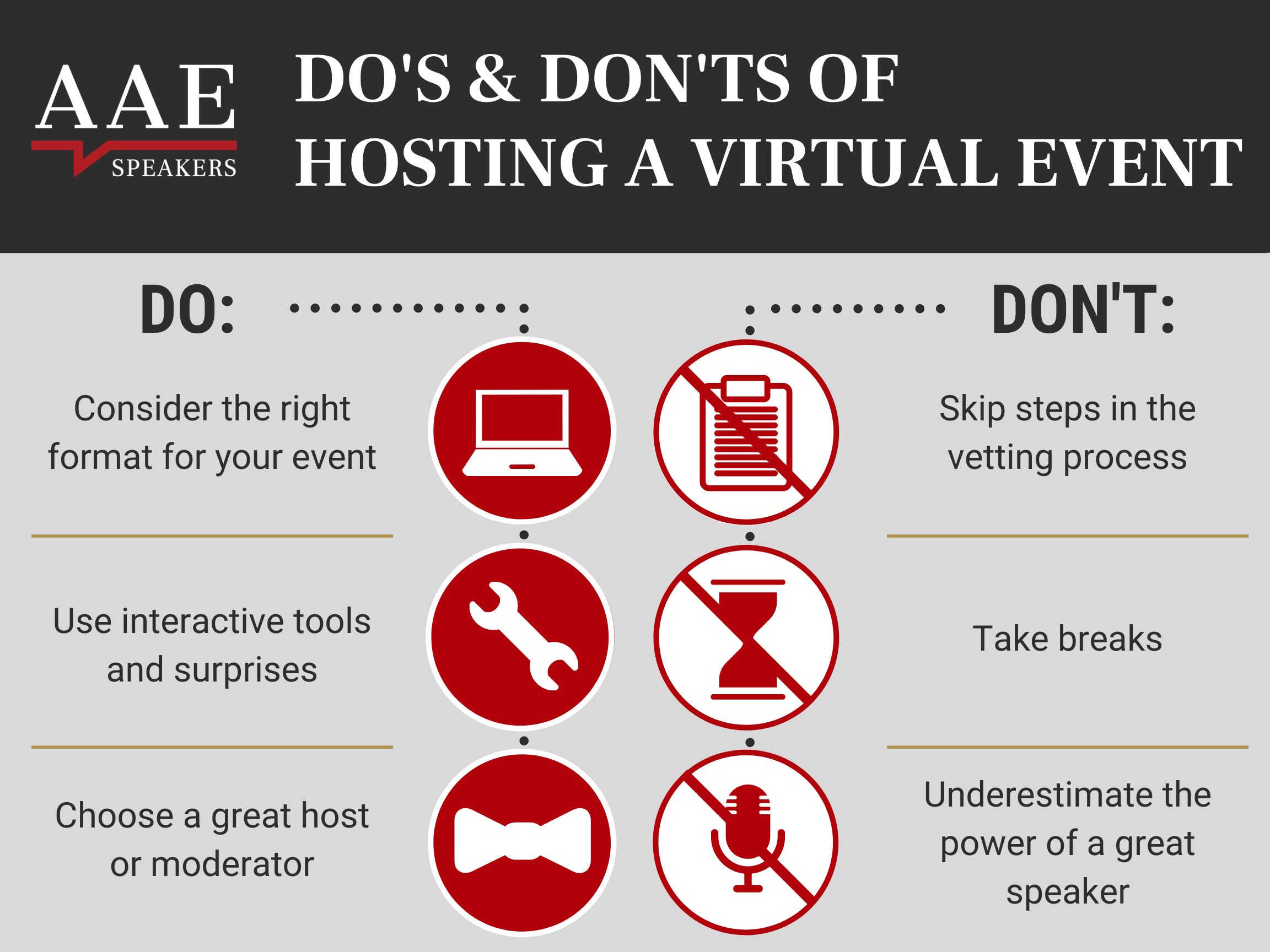 AAE SPEAKERS

DO'S & DON'TS OF HOSTING A VIRTUAL EVENT

DO:

Consider the right format for your event

Use interactive tools and surprises

Choose a great host or moderator

DON'T:

Skip steps in the vetting process

Take breaks

Underestimate the power of a great speaker